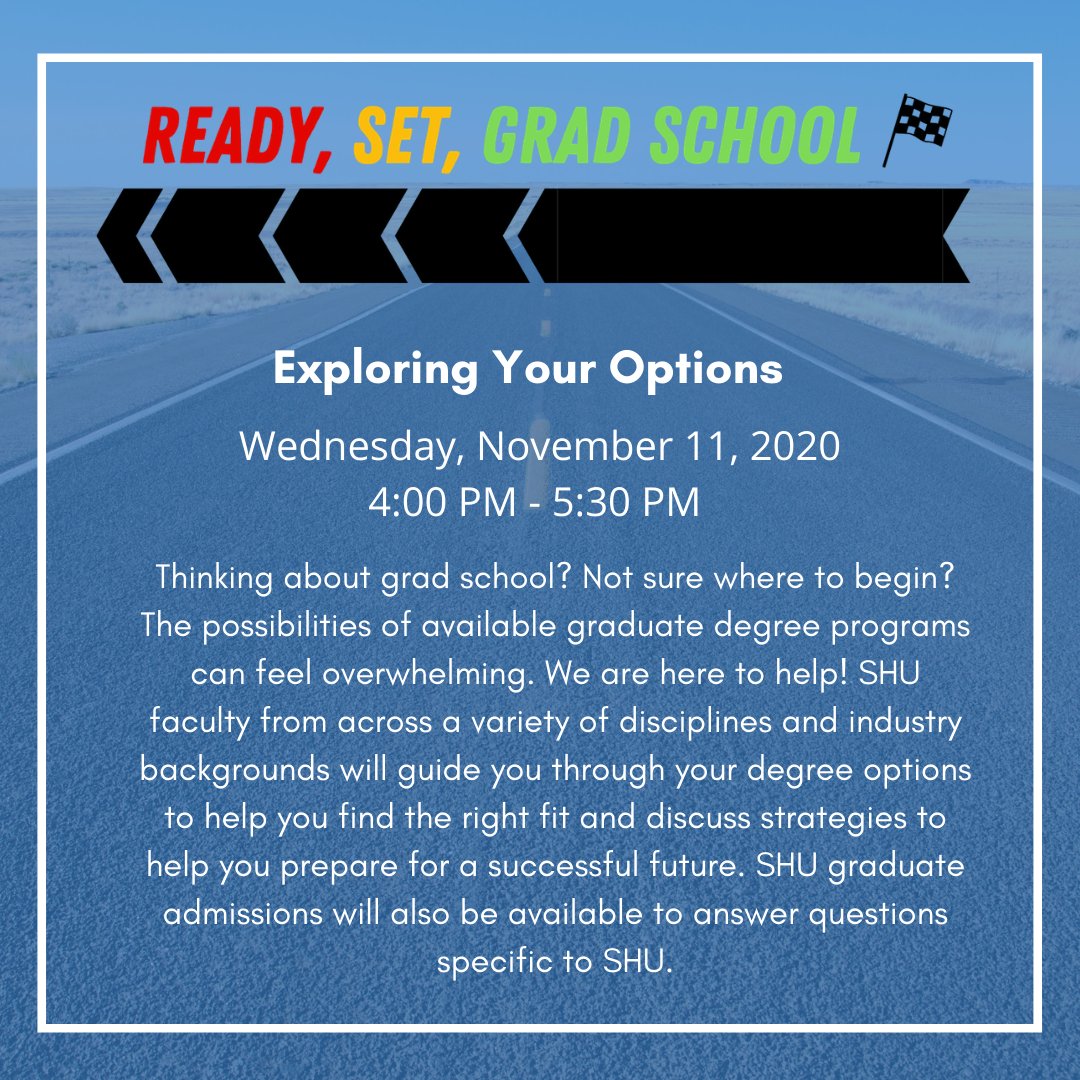 READY, SET, GRAD SCHOOL

Exploring Your Options

Wednesday, November 11, 2020
4:00 PM - 5:30 PM

Thinking about grad school? Not sure where to begin? The possibilities of available graduate degree programs can feel overwhelming. We are here to help! SHU faculty from across a variety of disciplines and industry backgrounds will guide you through your degree options to help you find the right fit and discuss strategies to help you prepare for a successful future. SHU graduate admissions will also be available to answer questions specific to SHU.